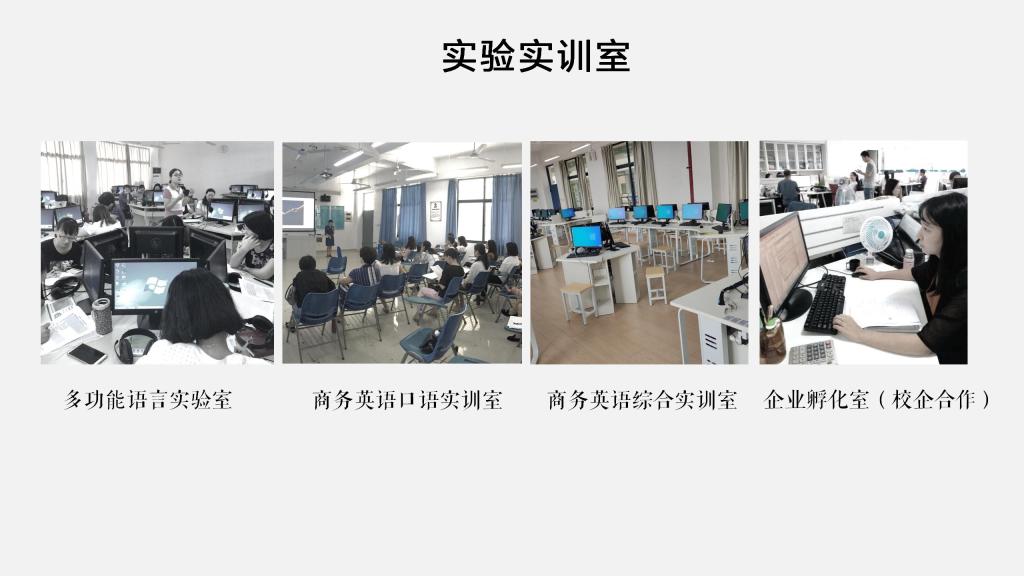 实验实训室

多功能语言实验室

商务英语口语实训室

商务英语综合实训室

企业孵化室（校企合作）